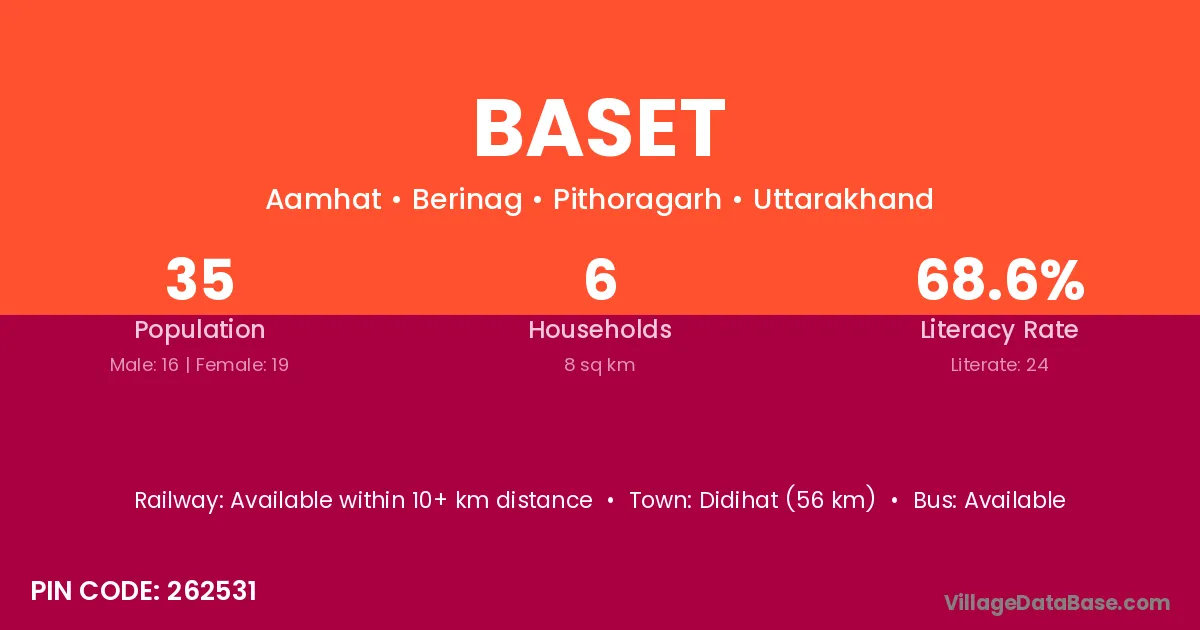 BASET

Aamhat • Berinag • Pithoragarh • Uttarakhand

35
Population
Male: 16 | Female: 19

6
Households
8 sq km

68.6%
Literacy Rate
Literate: 24

Railway: Available within 10+ km distance • Town: Didihat (56 km) • Bus: Available

PIN CODE: 262531

VillageDataBase.com